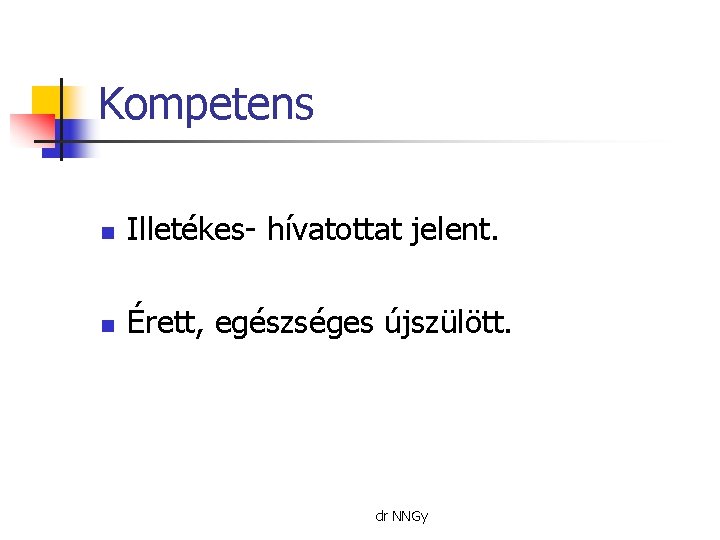 Kompetens

- Illetékes- hívatottat jelent.
- Érett, egészséges újszülött.

dr NNGy